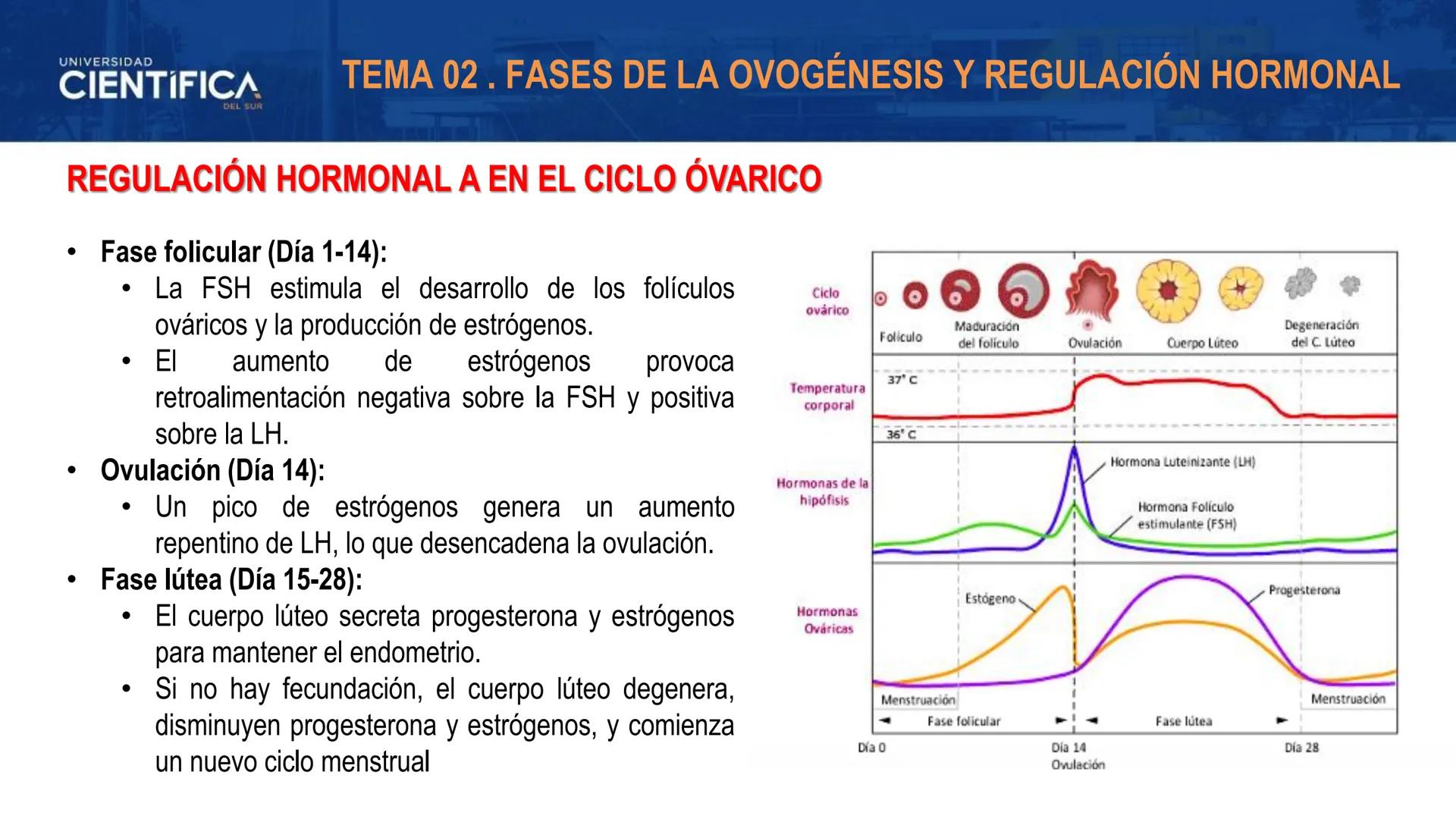 UNIVERSIDAD CIENTÍFICA DEL SUR

TEMA 02 . FASES DE LA OVOGÉNESIS Y REGULACIÓN HORMONAL

REGULACIÓN HORMONAL A EN EL CICLO ÓVARICO

• Fase folicular (Día 1-14):
  • La FSH estimula el desarrollo de los folículos ováricos y la producción de estrógenos.
  • El aumento de estrógenos provoca retroalimentación negativa sobre la FSH y positiva sobre la LH.
• Ovulación (Día 14):
  • Un pico de estrógenos genera un aumento repentino de LH, lo que desencadena la ovulación.
• Fase lútea (Día 15-28):
  • El cuerpo lúteo secreta progesterona y estrógenos para mantener el endometrio.
  • Si no hay fecundación, el cuerpo lúteo degenera, disminuyen progesterona y estrógenos, y comienza un nuevo ciclo menstrual

Ciclo ovárico
Folículo
Maduración del folículo
Ovulación
Cuerpo Lúteo
Degeneración del C. Lúteo
Temperatura corporal
37° C
36° C
Hormonas de la hipófisis
Hormona Luteinizante (LH)
Hormona Folículo estimulante (FSH)
Hormonas Ováricas
Estógeno
Progesterona
Menstruación
Menstruación
Fase folicular
Fase lútea
Día 0
Día 14 Ovulación
Día 28